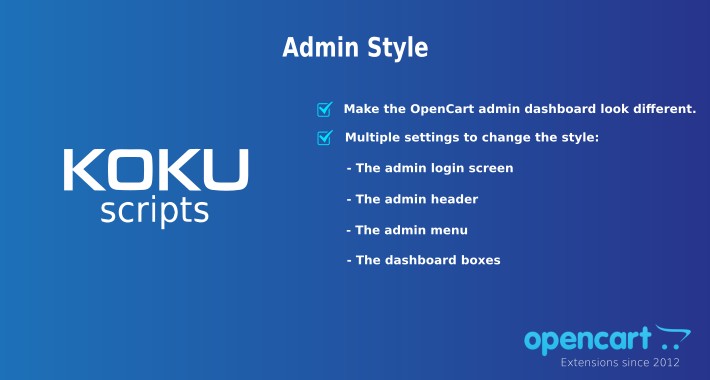 Admin Style

KOKU
scripts

Make the OpenCart admin dashboard look different.

Multiple settings to change the style:

- The admin login screen

- The admin header

- The admin menu

- The dashboard boxes

opencart
Extensions since 2012